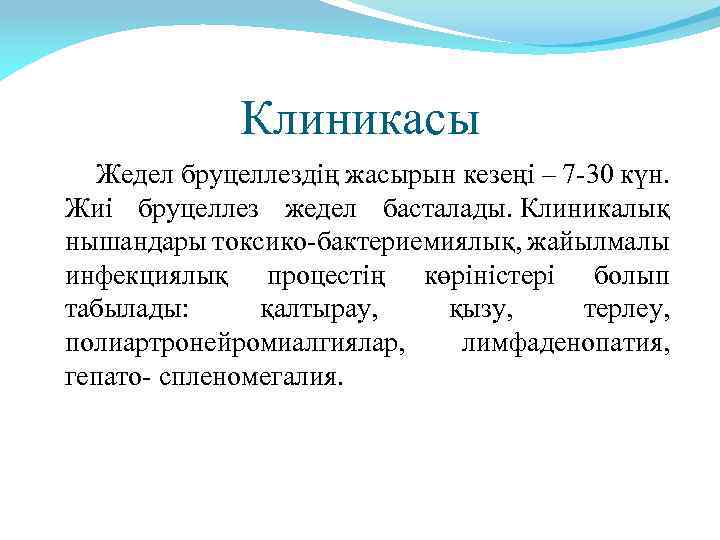 Клиникасы

Жедел бруцеллездің жасырын кезеңі – 7-30 күн. Жиі бруцеллез жедел басталады. Клиникалық нышандары токсико-бактериемиялық, жайылмалы инфекциялық процестің көріністері болып табылады: қалтырау, қызу, терлеу, полиартронейромиалгиялар, лимфаденопатия, гепато- спленомегалия.